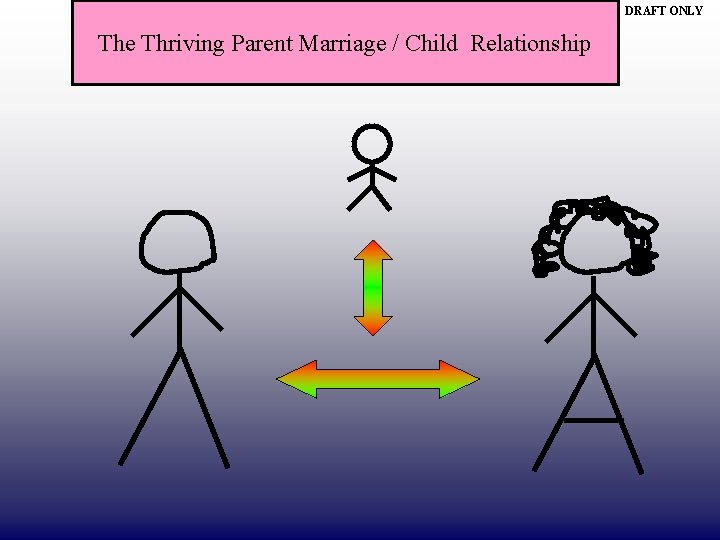 The Thriving Parent Marriage / Child Relationship

DRAFT ONLY